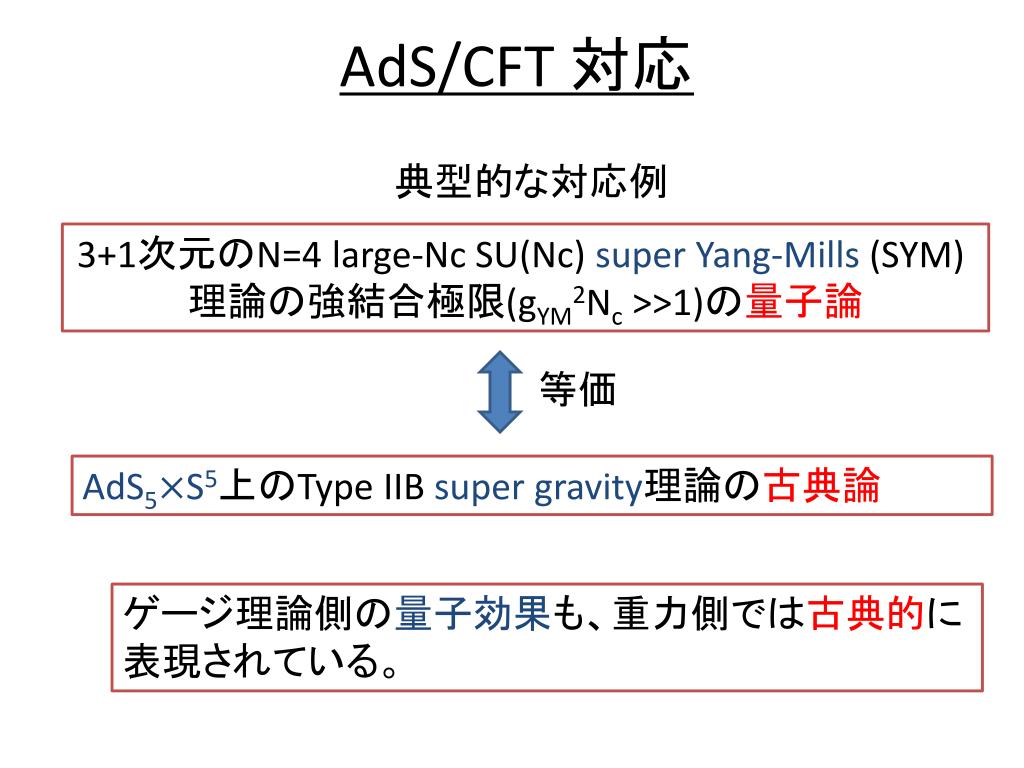 AdS/CFT 対応

典型的な対応例

3+1次元のN=4 large-Nc SU(Nc) super Yang-Mills (SYM) 理論の強結合極限($g_{YM}^2N_c$ >>1)の量子論

等価

$AdS_5 \times S^5$上のType IIB super gravity理論の古典論

ゲージ理論側の量子効果も、重力側では古典的に表現されている。